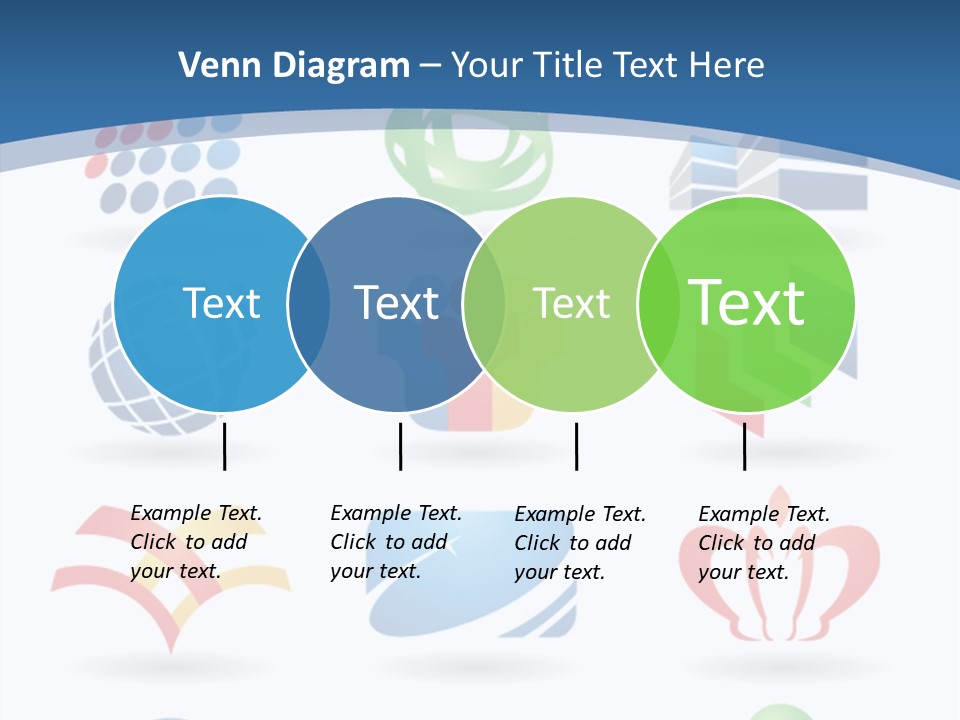 Venn Diagram – Your Title Text Here

Text

Text

Text

Text

Example Text. Click to add your text.

Example Text. Click to add your text.

Example Text. Click to add your text.

Example Text. Click to add your text.